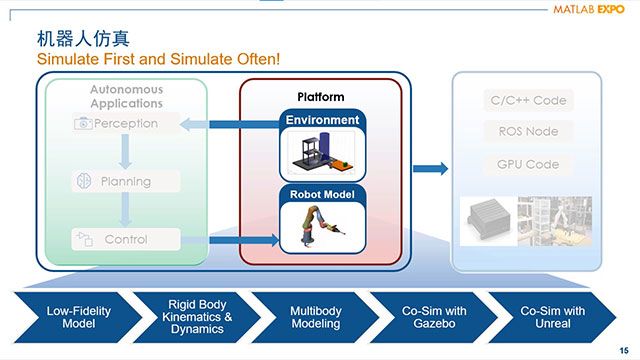 MATLAB EXPO

机器人仿真
Simulate First and Simulate Often!

Autonomous Applications

Perception

Planning

Control

Platform

Environment

Robot Model

C/C++ Code

ROS Node

GPU Code

Low-Fidelity Model

Rigid Body Kinematics & Dynamics

Multibody Modeling

Co-Sim with Gazebo

Co-Sim with Unreal

15